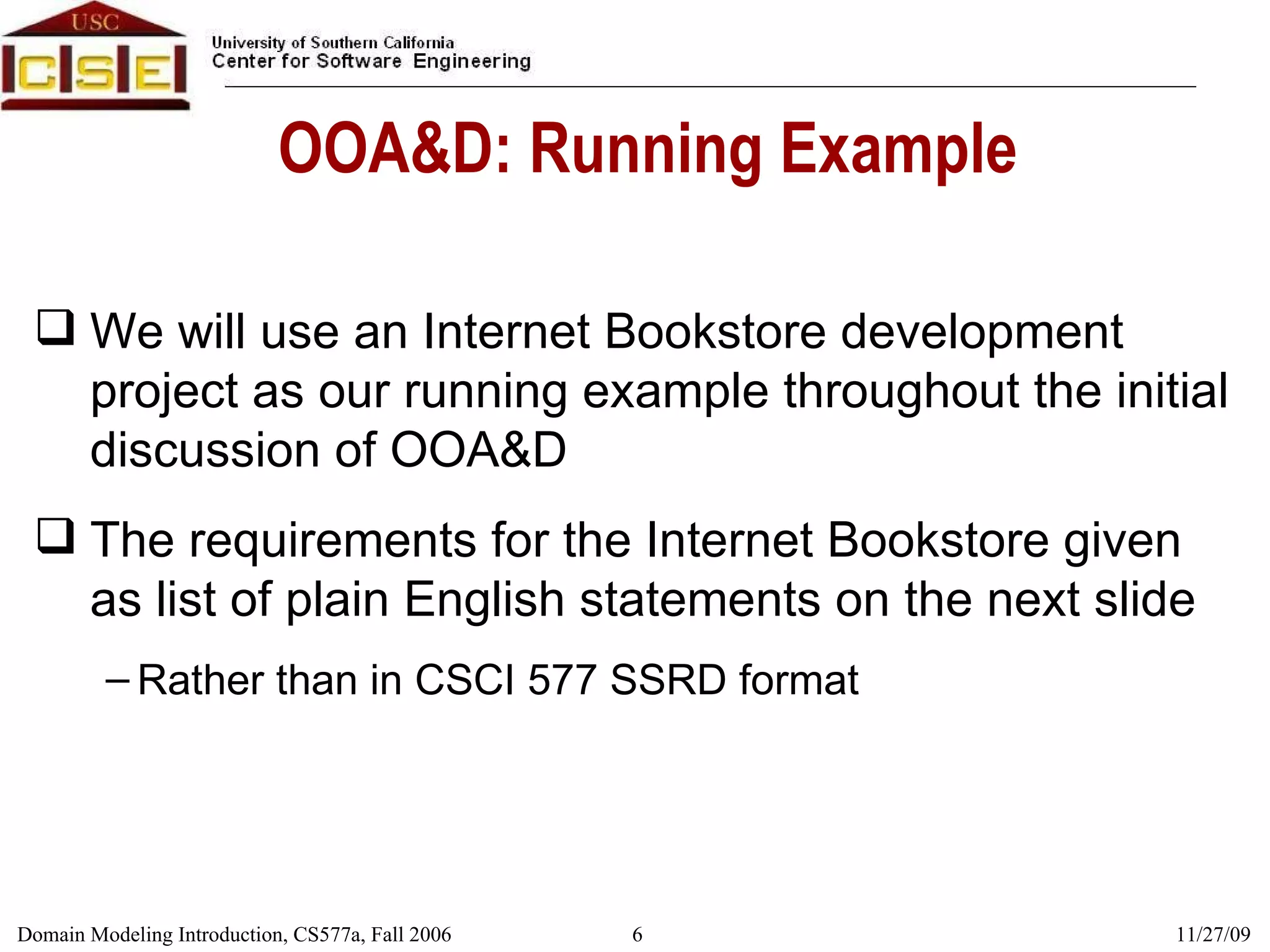 USC
CSE

University of Southern California
Center for Software Engineering

OOA&D: Running Example

❑ We will use an Internet Bookstore development project as our running example throughout the initial discussion of OOA&D

❑ The requirements for the Internet Bookstore given as list of plain English statements on the next slide

– Rather than in CSCI 577 SSRD format

Domain Modeling Introduction, CS577a, Fall 2006 6 11/27/09